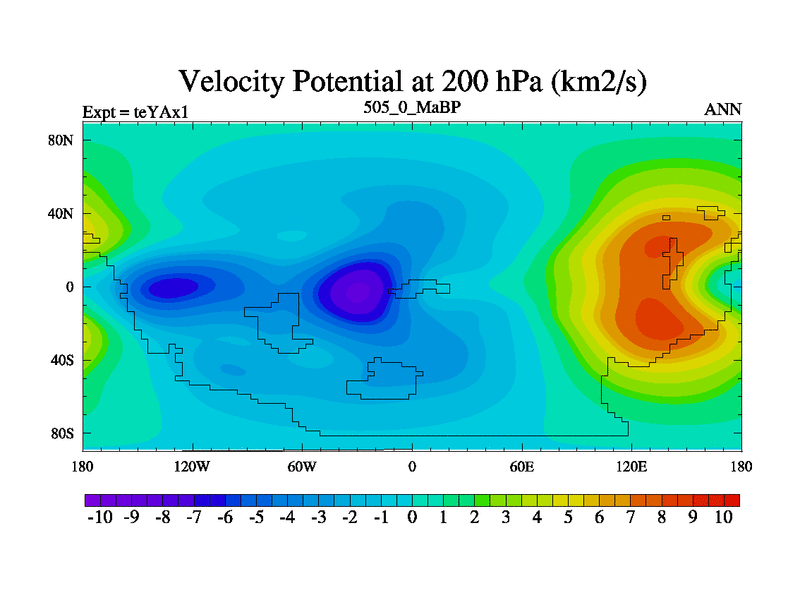 Velocity Potential at 200 hPa (km2/s)

Expt = teYAx1

505_0_MaBP

ANN

80N
40N
0
40S
80S

180 120W 60W 0 60E 120E 180

-10 -9 -8 -7 -6 -5 -4 -3 -2 -1 0 1 2 3 4 5 6 7 8 9 10